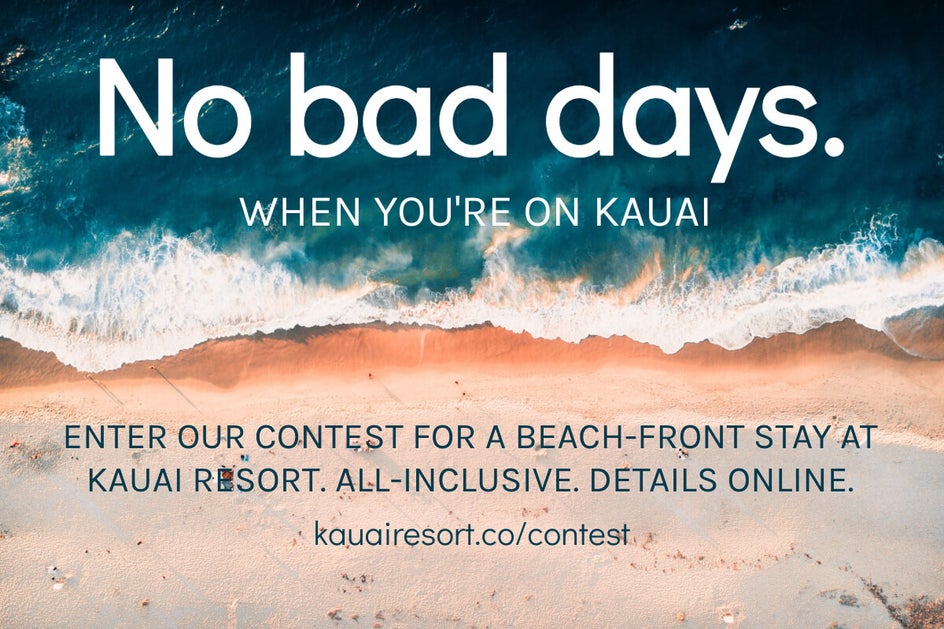 No bad days.
WHEN YOU'RE ON KAUAI

ENTER OUR CONTEST FOR A BEACH-FRONT STAY AT KAUAI RESORT. ALL-INCLUSIVE. DETAILS ONLINE.

kauairesort.co/contest